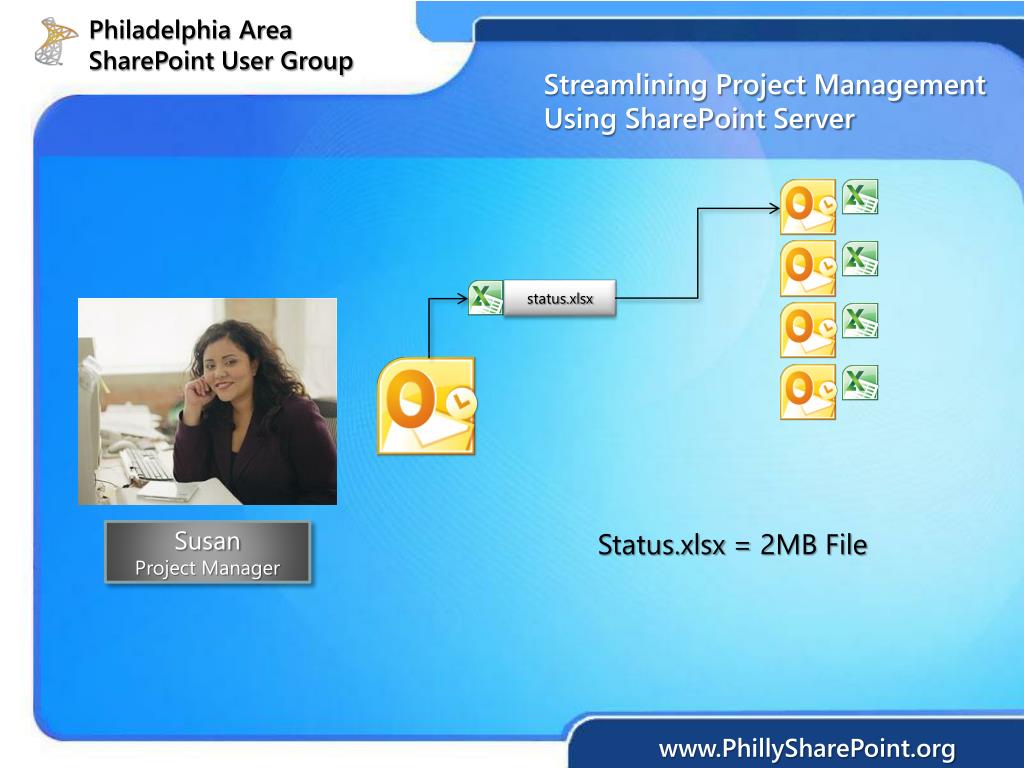 Philadelphia Area
SharePoint User Group

Streamlining Project Management
Using SharePoint Server

status.xlsx

Susan
Project Manager

Status.xlsx = 2MB File

www.PhillySharePoint.org